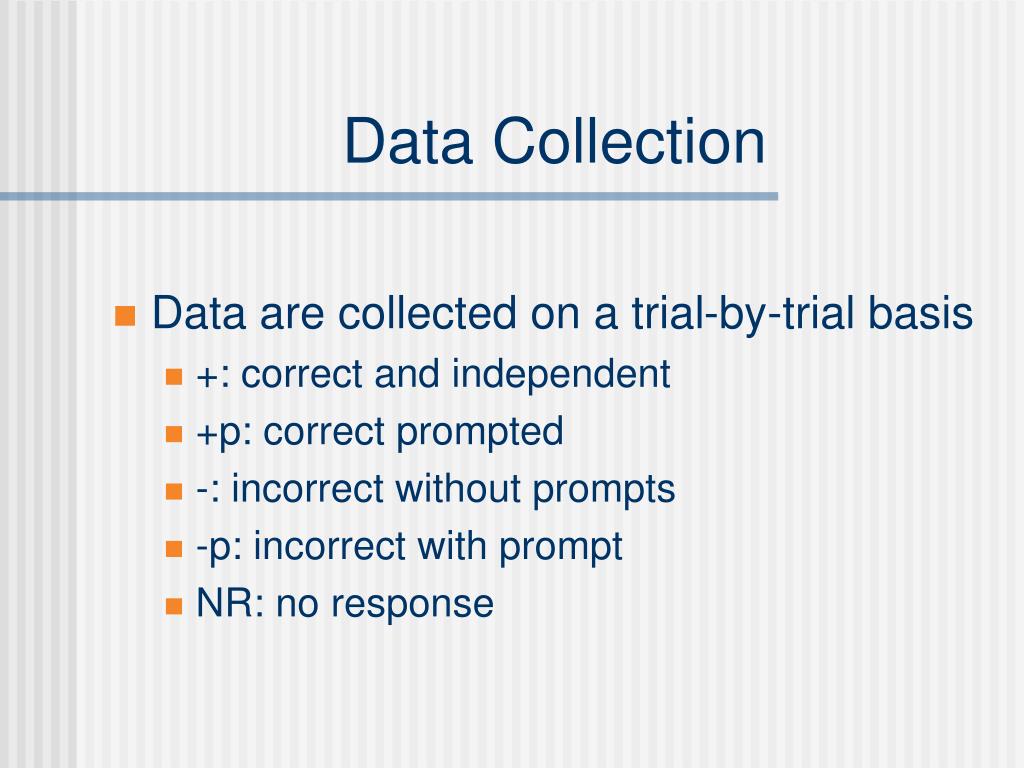 Data Collection

Data are collected on a trial-by-trial basis

+: correct and independent
+p: correct prompted
-: incorrect without prompts
-p: incorrect with prompt
NR: no response